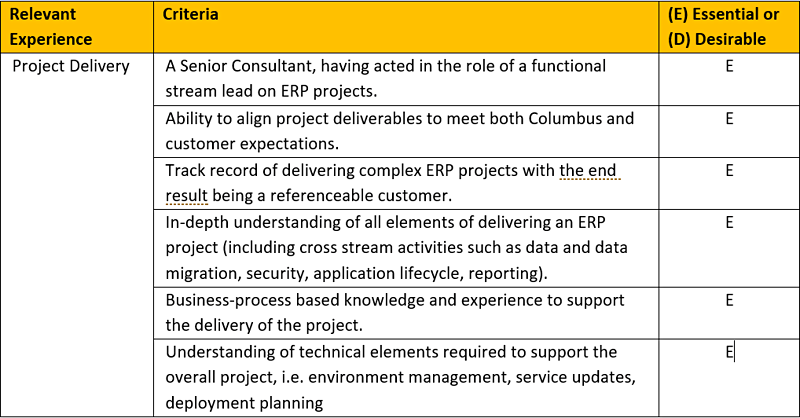 | Relevant Experience | Criteria | (E) Essential or (D) Desirable |
|---|---|---|
| Project Delivery | A Senior Consultant, having acted in the role of a functional stream lead on ERP projects. | E |
| | Ability to align project deliverables to meet both Columbus and customer expectations. | E |
| | Track record of delivering complex ERP projects with the end result being a referenceable customer. | E |
| | In-depth understanding of all elements of delivering an ERP project (including cross stream activities such as data and data migration, security, application lifecycle, reporting). | E |
| | Business-process based knowledge and experience to support the delivery of the project. | E |
| | Understanding of technical elements required to support the overall project, i.e. environment management, service updates, deployment planning | E |